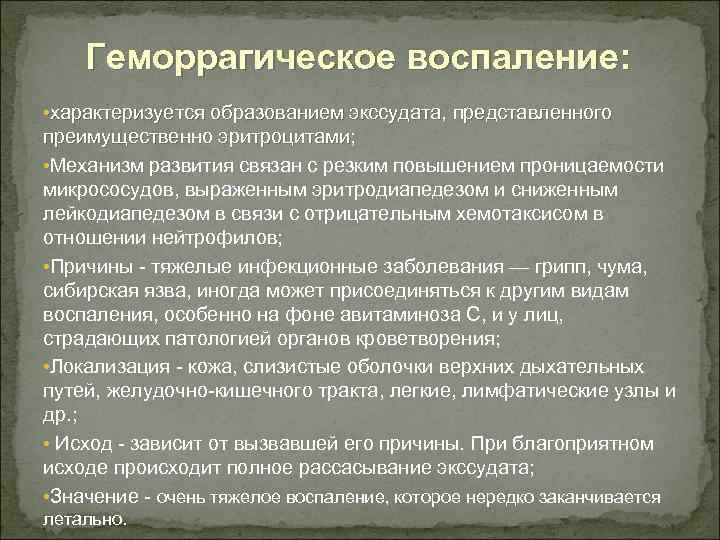 Геморрагическое воспаление:

•характеризуется образованием экссудата, представленного преимущественно эритроцитами;

•Механизм развития связан с резким повышением проницаемости микрососудов, выраженным эритродиапедезом и сниженным лейкодиапедезом в связи с отрицательным хемотаксисом в отношении нейтрофилов;

•Причины - тяжелые инфекционные заболевания — грипп, чума, сибирская язва, иногда может присоединяться к другим видам воспаления, особенно на фоне авитаминоза С, и у лиц, страдающих патологией органов кроветворения;

•Локализация - кожа, слизистые оболочки верхних дыхательных путей, желудочно-кишечного тракта, легкие, лимфатические узлы и др.;

• Исход - зависит от вызвавшей его причины. При благоприятном исходе происходит полное рассасывание экссудата;

•Значение - очень тяжелое воспаление, которое нередко заканчивается летально.